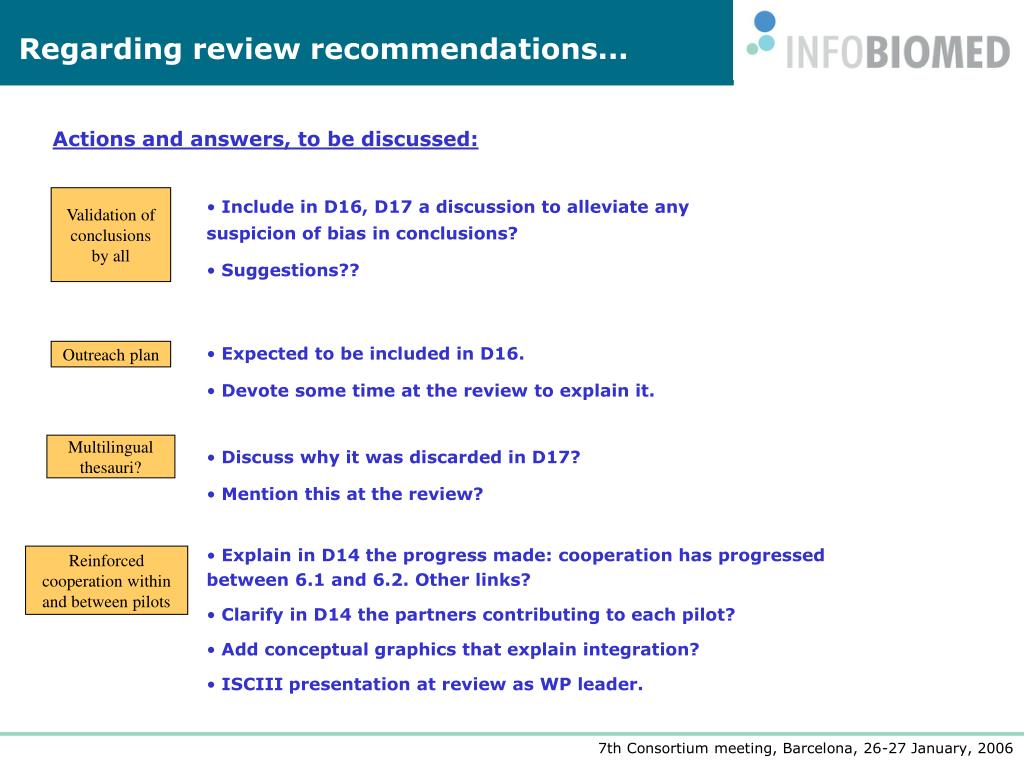 Regarding review recommendations...

INFOBIOMED

Actions and answers, to be discussed:

Validation of conclusions by all

• Include in D16, D17 a discussion to alleviate any suspicion of bias in conclusions?

• Suggestions??

Outreach plan

• Expected to be included in D16.

• Devote some time at the review to explain it.

Multilingual thesauri?

• Discuss why it was discarded in D17?

• Mention this at the review?

Reinforced cooperation within and between pilots

• Explain in D14 the progress made: cooperation has progressed between 6.1 and 6.2. Other links?

• Clarify in D14 the partners contributing to each pilot?

• Add conceptual graphics that explain integration?

• ISCIII presentation at review as WP leader.

7th Consortium meeting, Barcelona, 26-27 January, 2006